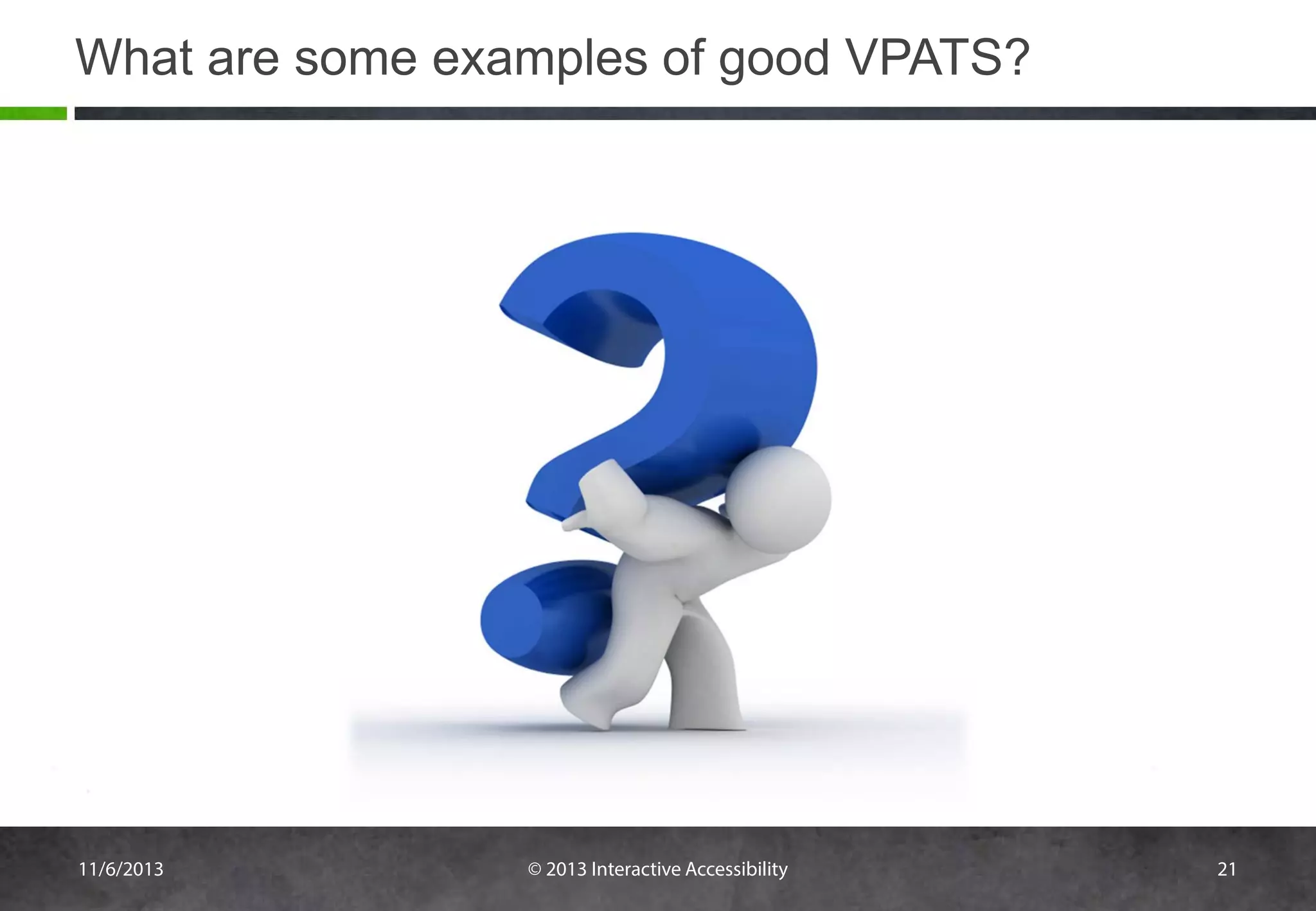 What are some examples of good VPATS?

11/6/2013

© 2013 Interactive Accessibility

21